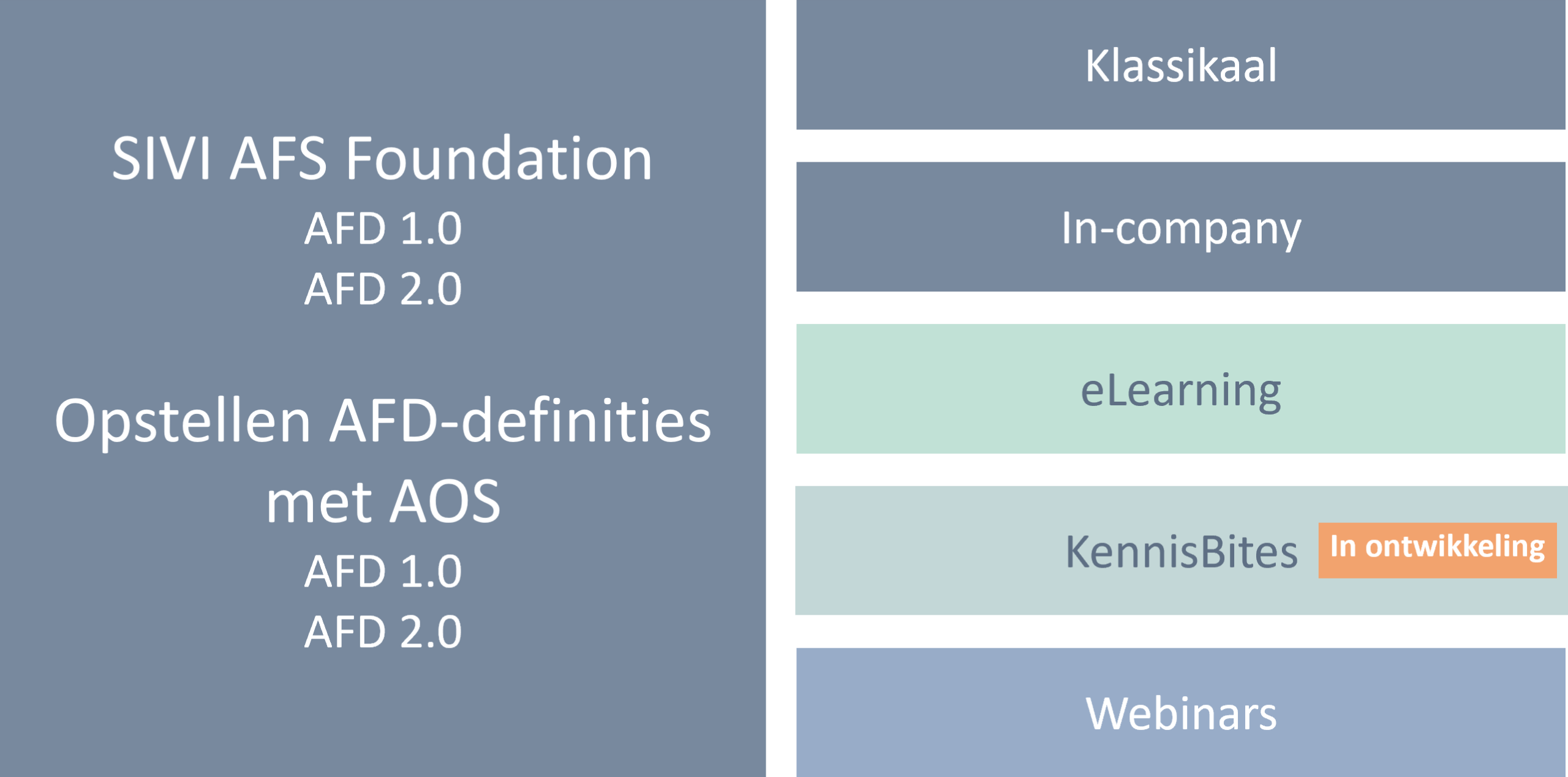 SIVI AFS Foundation
AFD 1.0
AFD 2.0

Opstellen AFD-definities met AOS
AFD 1.0
AFD 2.0

Klassikaal

In-company

eLearning

KennisBites In ontwikkeling

Webinars